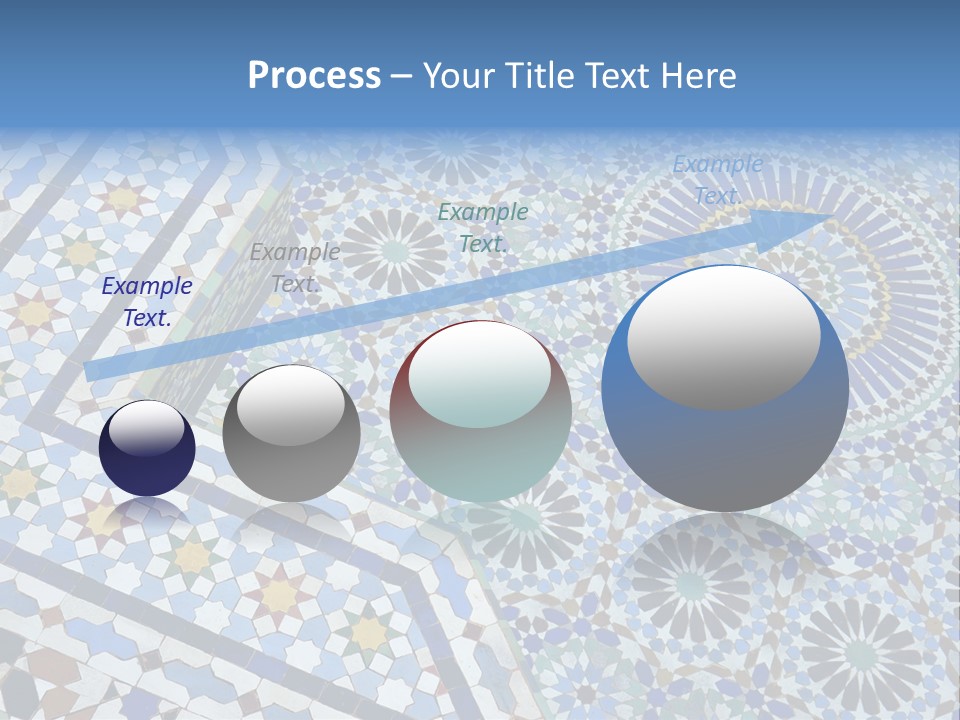 Process – Your Title Text Here

Example Text.

Example Text.

Example Text.

Example Text.